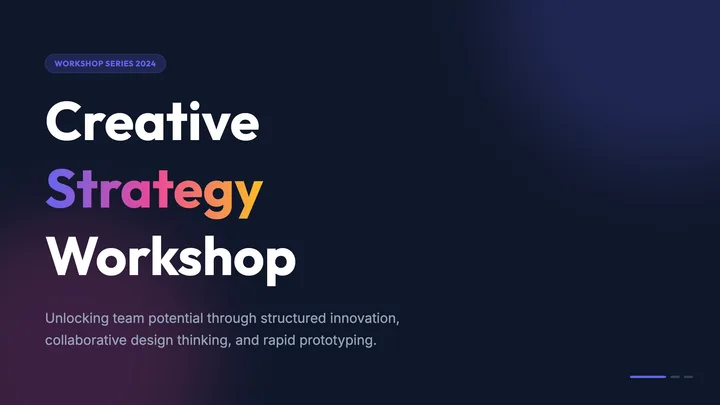 WORKSHOP SERIES 2024

Creative
Strategy
Workshop

Unlocking team potential through structured innovation, collaborative design thinking, and rapid prototyping.